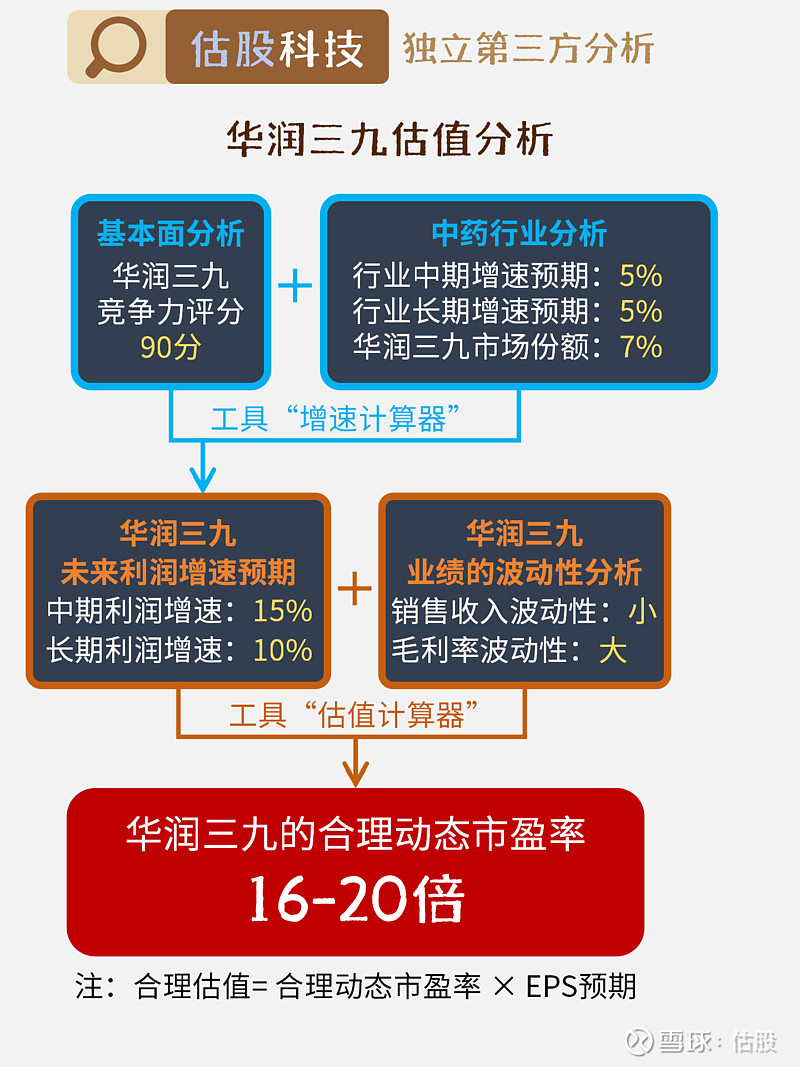 估股科技 独立第三方分析

华润三九估值分析

基本面分析
华润三九
竞争力评分
90分

+

中药行业分析
行业中期增速预期：5%
行业长期增速预期：5%
华润三九市场份额：7%

工具“增速计算器”

华润三九
未来利润增速预期
中期利润增速：15%
长期利润增速：10%

+

华润三九
业绩的波动性分析
销售收入波动性：小
毛利率波动性：大

工具“估值计算器”

华润三九的合理动态市盈率
16-20倍

注：合理估值= 合理动态市盈率 × EPS预期

雪球：估股